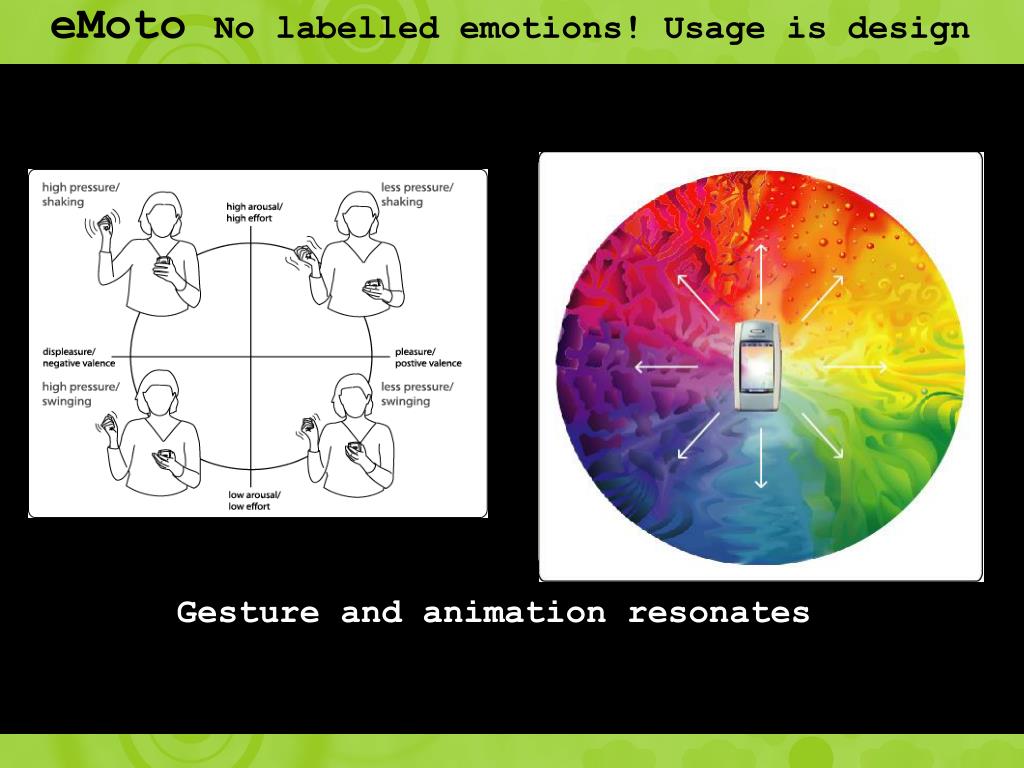 eMoto No labelled emotions! Usage is design

high pressure/ shaking

high arousal/ high effort

less pressure/ shaking

displeasure/ negative valence

pleasure/ postive valence

high pressure/ swinging

less pressure/ swinging

low arousal/ low effort

Gesture and animation resonates